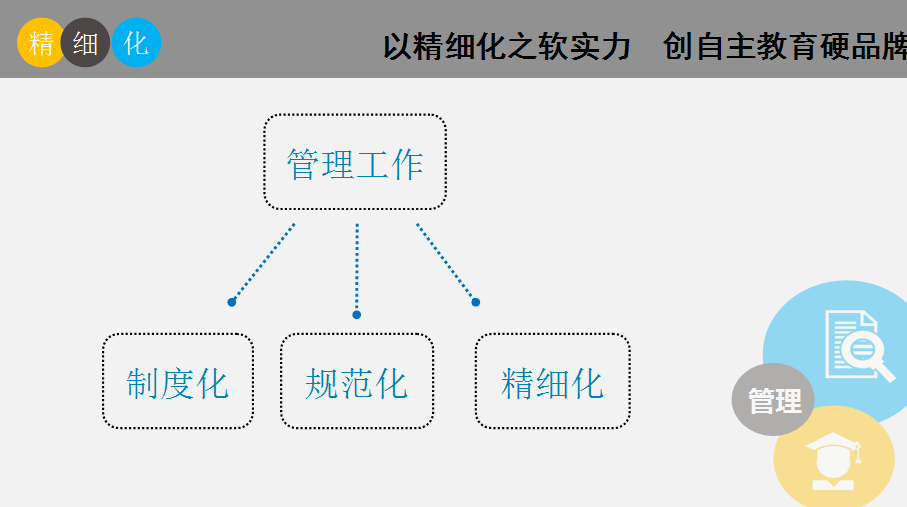 精 细 化

以精细化之软实力　创自主教育硬品牌

管理工作

制度化

规范化

精细化

管理